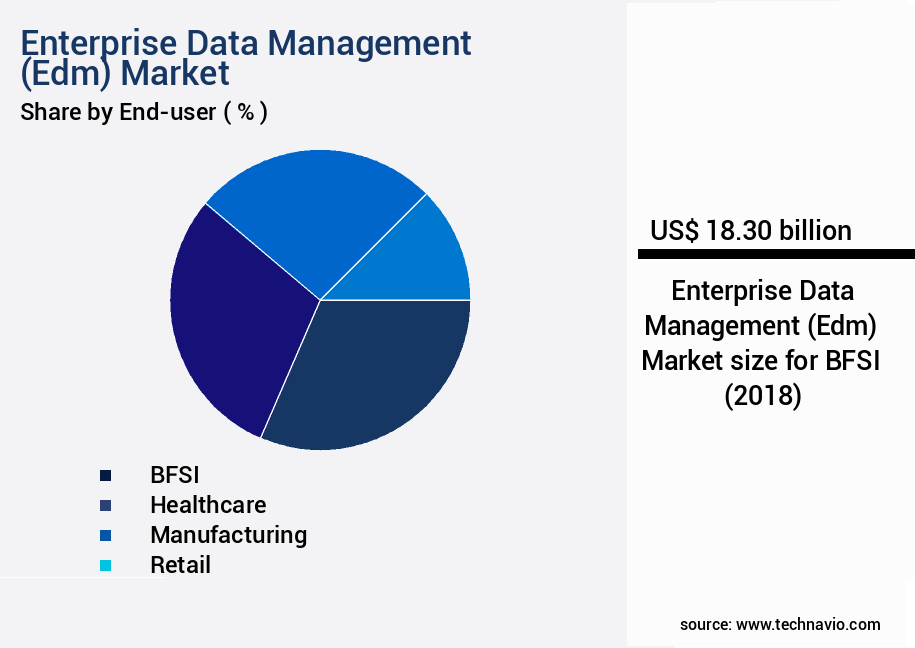 Enterprise Data Management (Edm) Market
Share by End-user ( % )

BFSI
Healthcare
Manufacturing
Retail

US$ 18.30 billion

Enterprise Data Management (Edm) Market size for BFSI (2018)

source: www.technavio.com